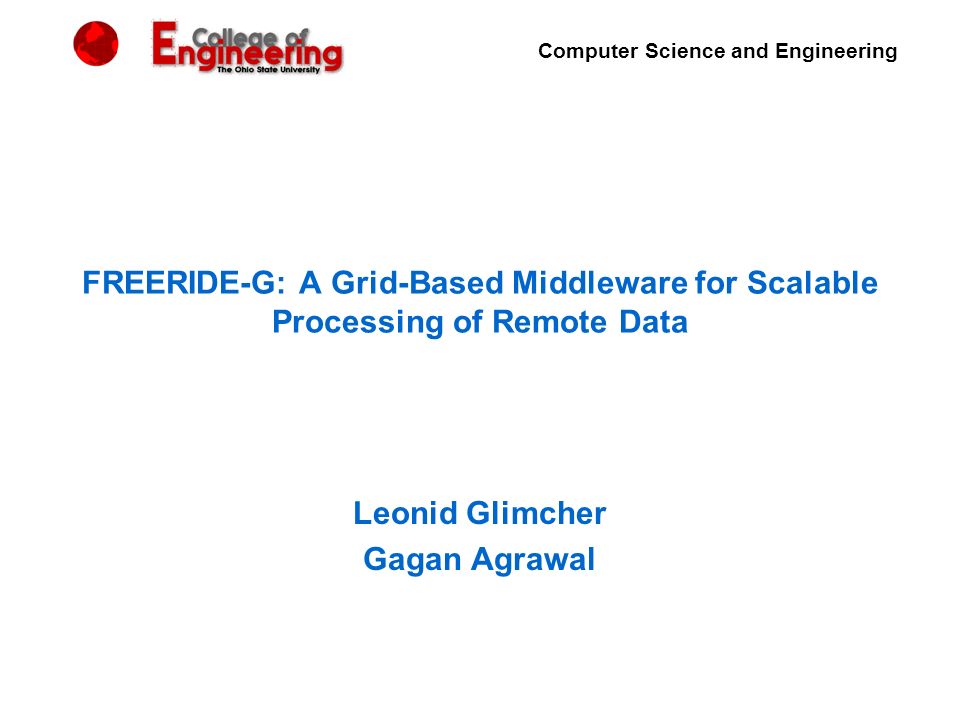 College of Engineering
The Ohio State University

Computer Science and Engineering

FREERIDE-G: A Grid-Based Middleware for Scalable Processing of Remote Data

Leonid Glimcher
Gagan Agrawal